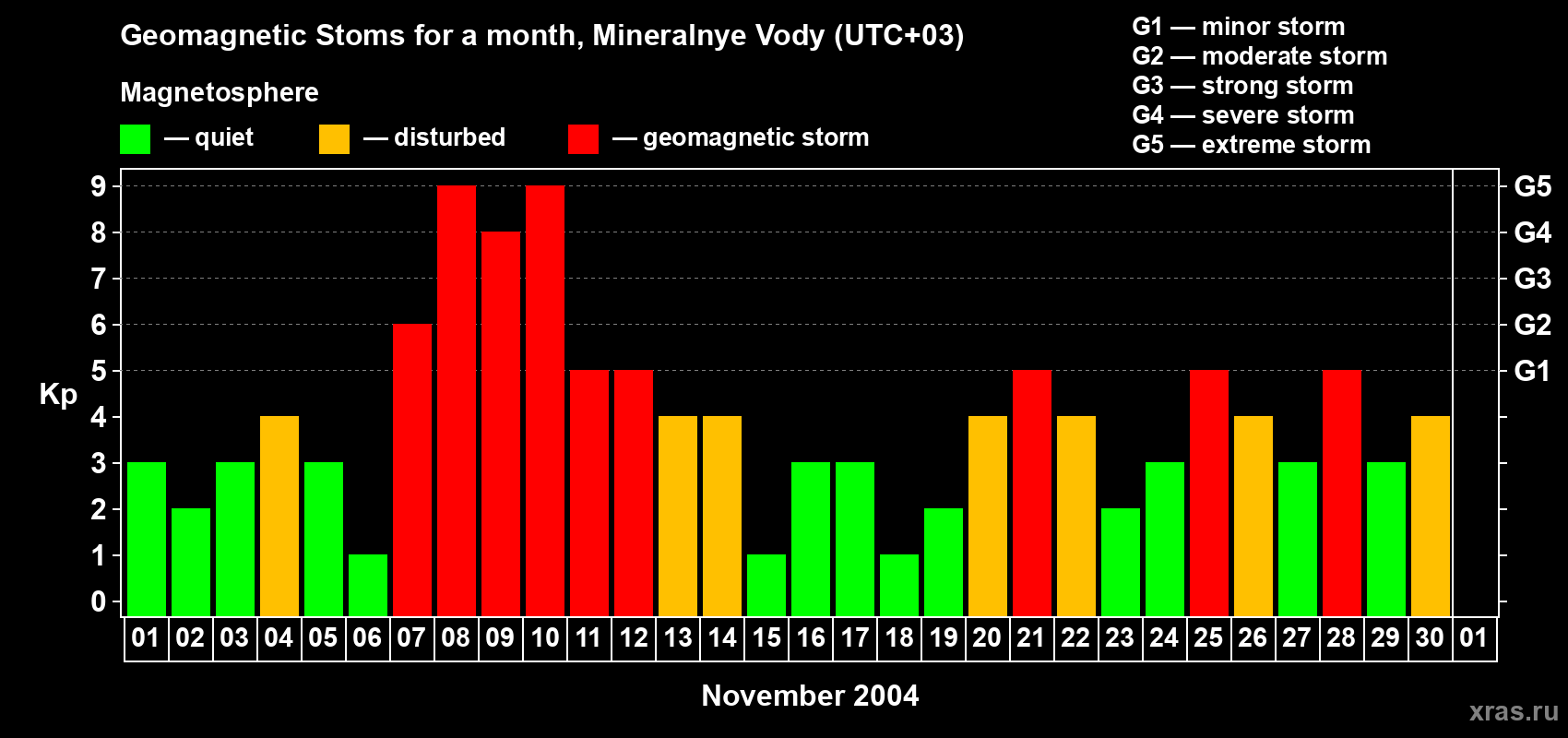 Geomagnetic Stoms for a month, Mineralnye Vody (UTC+03)

Magnetosphere

— quiet — disturbed — geomagnetic storm

G1 — minor storm
G2 — moderate storm
G3 — strong storm
G4 — severe storm
G5 — extreme storm

Kp

9
8
7
6
5
4
3
2
1
0

G5
G4
G3
G2
G1

01 02 03 04 05 06 07 08 09 10 11 12 13 14 15 16 17 18 19 20 21 22 23 24 25 26 27 28 29 30 01

November 2004

xras.ru